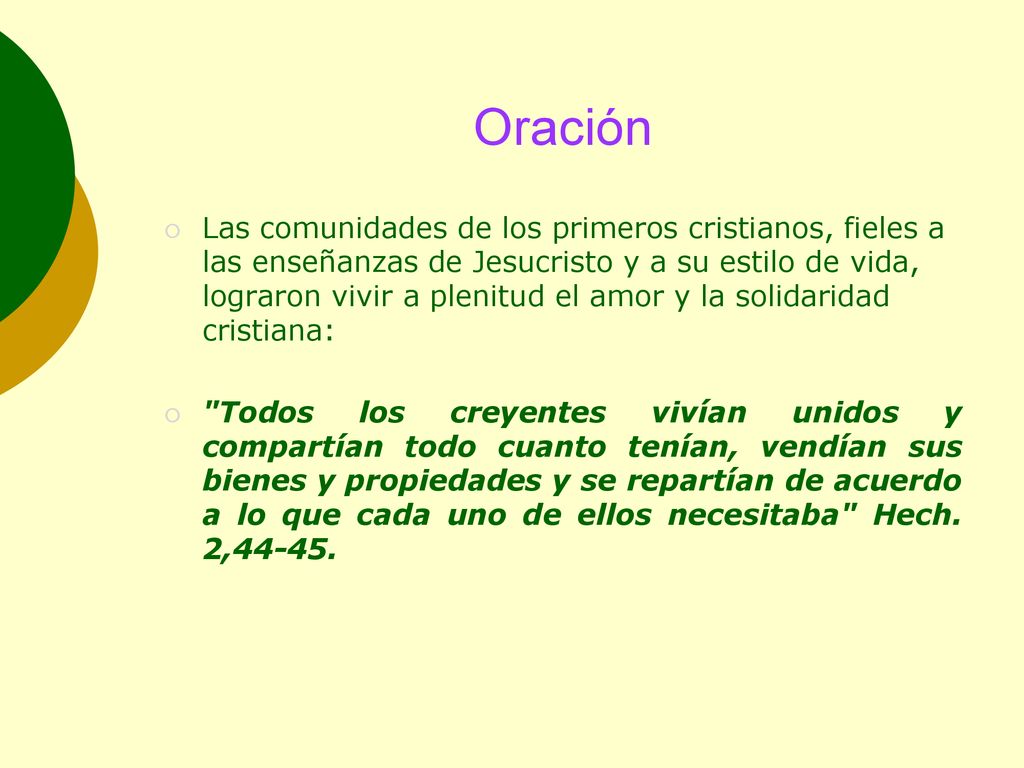 Oración

Las comunidades de los primeros cristianos, fieles a las enseñanzas de Jesucristo y a su estilo de vida, lograron vivir a plenitud el amor y la solidaridad cristiana:

"Todos los creyentes vivían unidos y compartían todo cuanto tenían, vendían sus bienes y propiedades y se repartían de acuerdo a lo que cada uno de ellos necesitaba" Hech. 2,44-45.